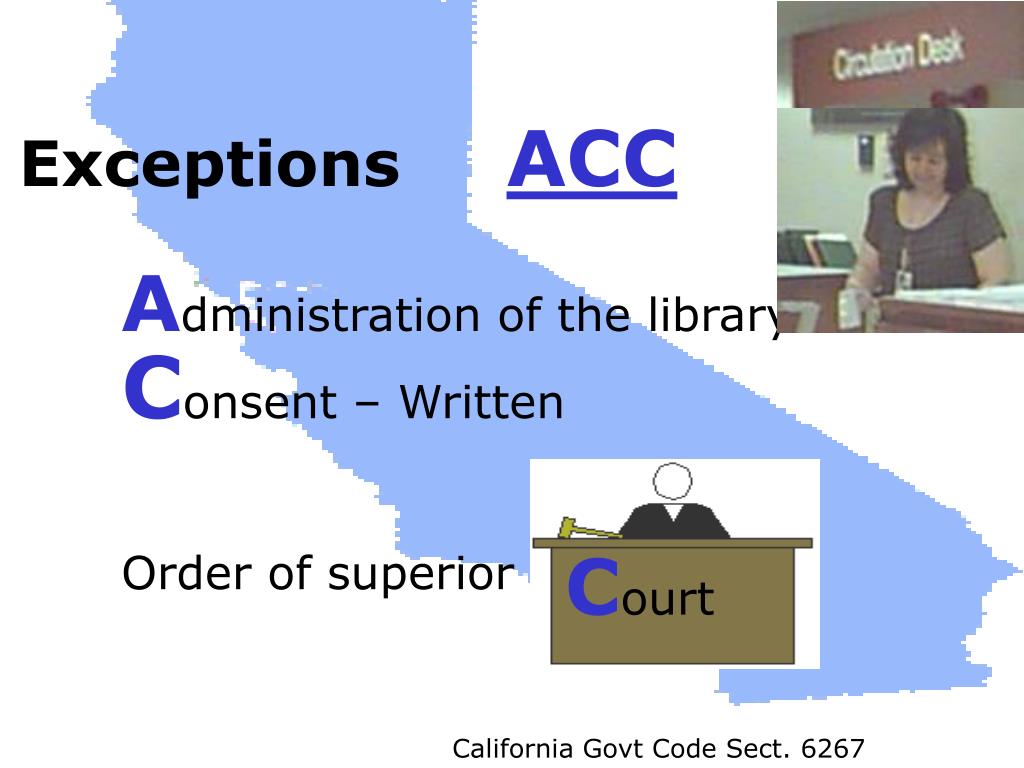 Circulation Desk

Exceptions ACC

Administration of the library
Consent – Written

Order of superior Court

California Govt Code Sect. 6267